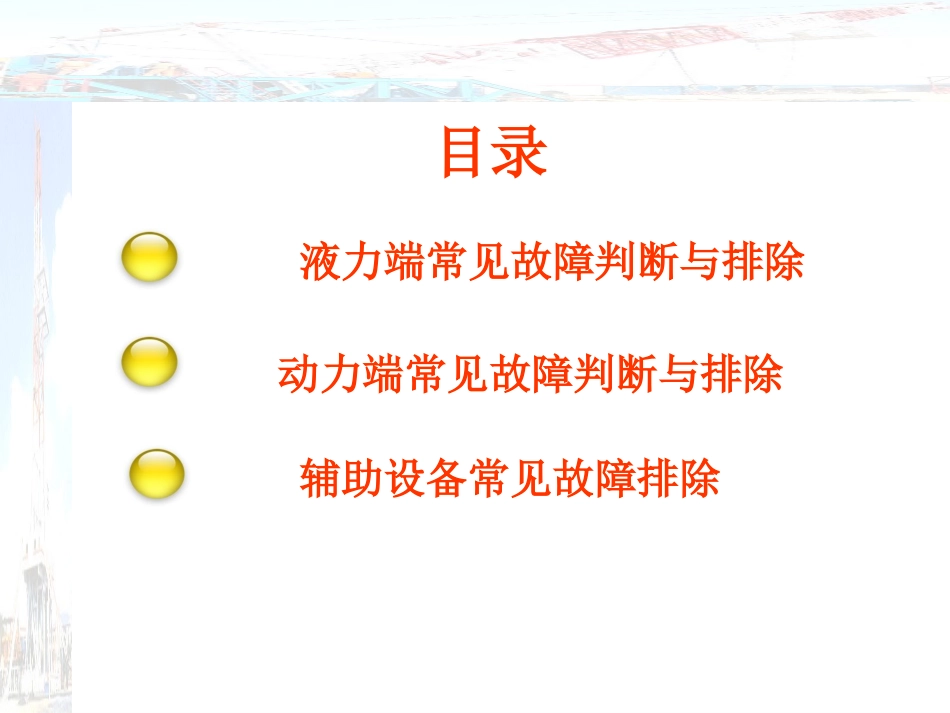 目录

液力端常见故障判断与排除

动力端常见故障判断与排除

辅助设备常见故障排除